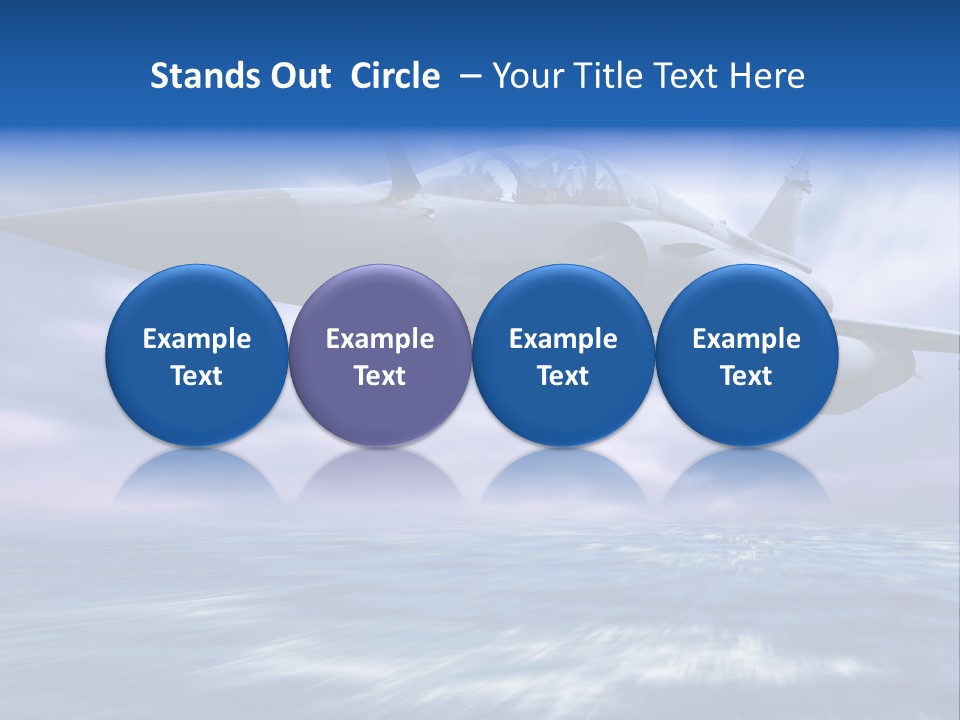 Stands Out Circle – Your Title Text Here

Example Text

Example Text

Example Text

Example Text